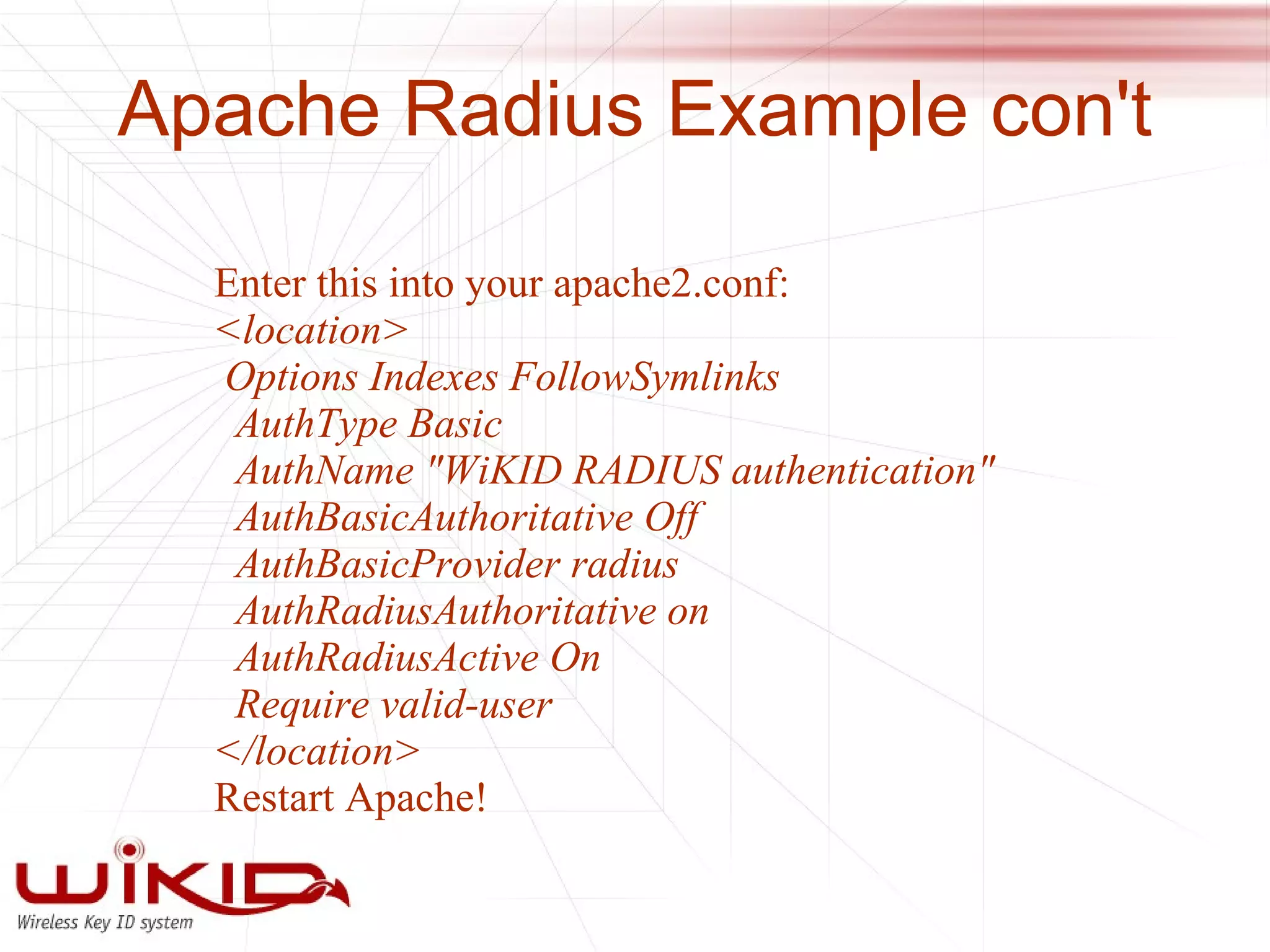 Apache Radius Example con't

Enter this into your apache2.conf:
<location>
Options Indexes FollowSymlinks
AuthType Basic
AuthName "WiKID RADIUS authentication"
AuthBasicAuthoritative Off
AuthBasicProvider radius
AuthRadiusAuthoritative on
AuthRadiusActive On
Require valid-user
</location>
Restart Apache!

WiKID
Wireless Key ID system